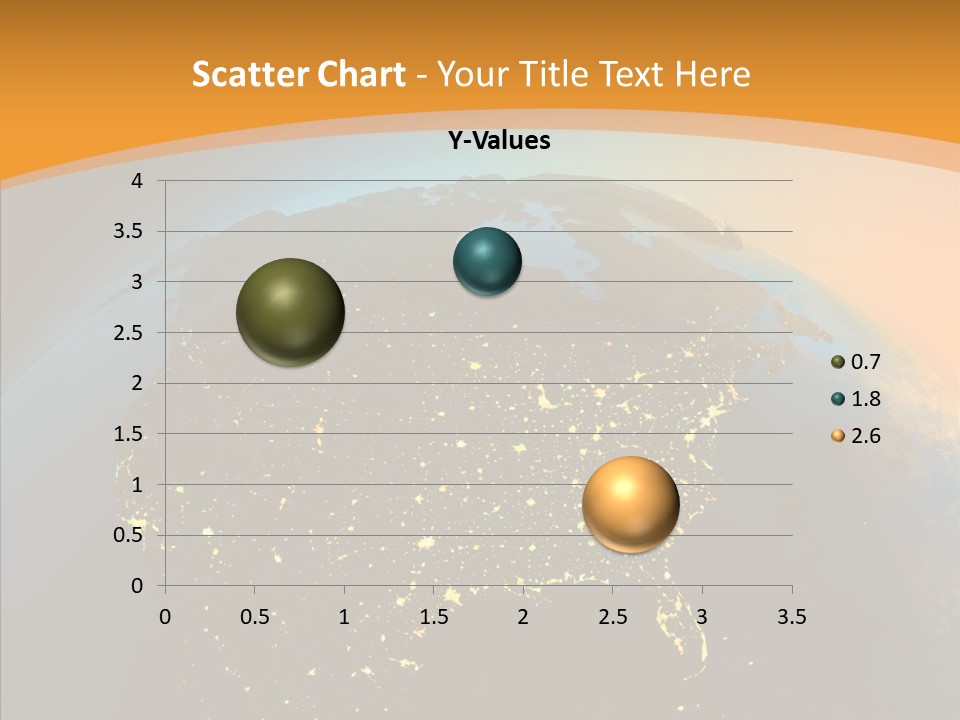 Scatter Chart - Your Title Text Here

Y-Values

4
3.5
3
2.5
2
1.5
1
0.5
0

0 0.5 1 1.5 2 2.5 3 3.5

0.7
1.8
2.6